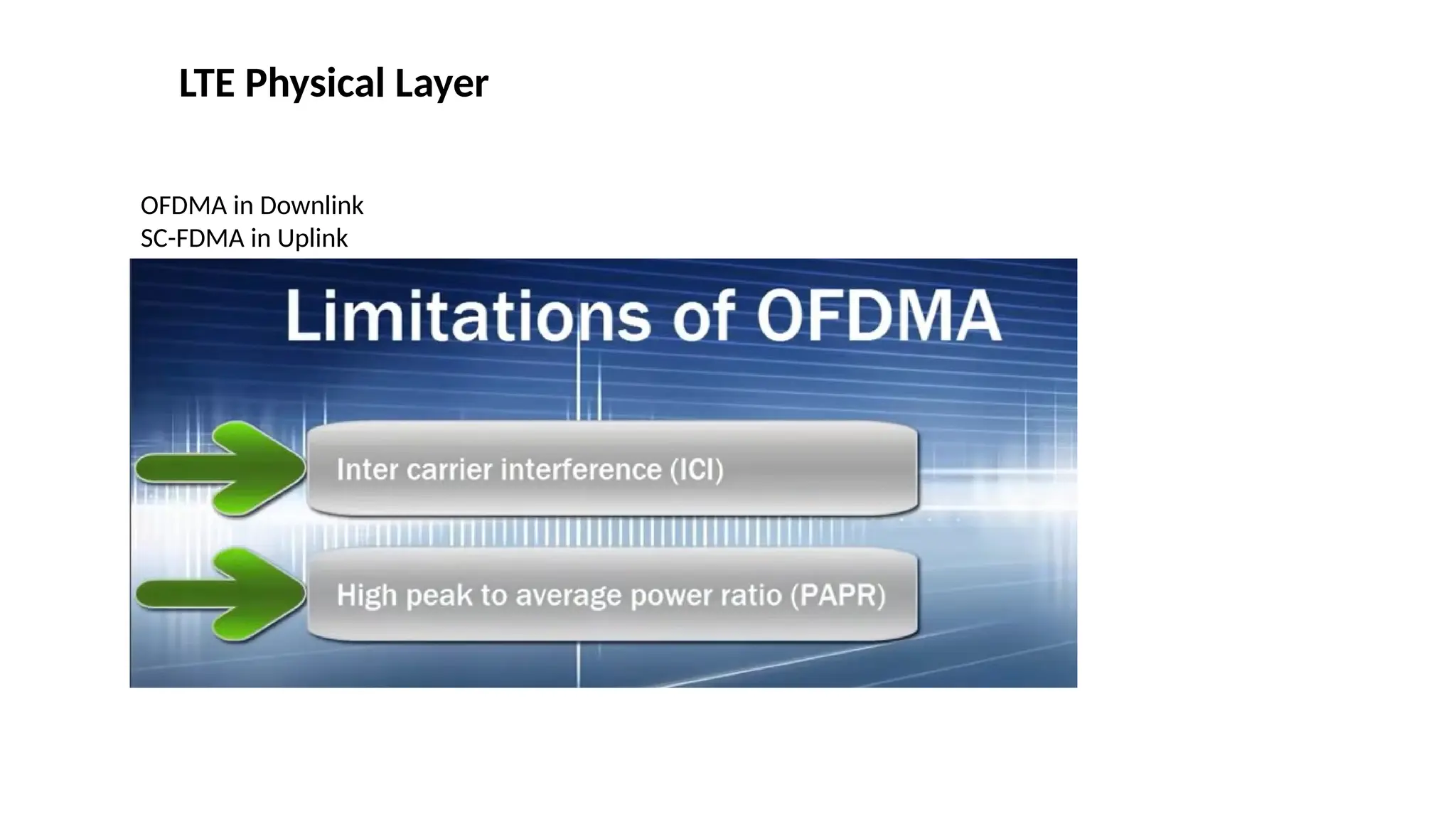 LTE Physical Layer

OFDMA in Downlink
SC-FDMA in Uplink

Limitations of OFDMA

Inter carrier interference (ICI)

High peak to average power ratio (PAPR)